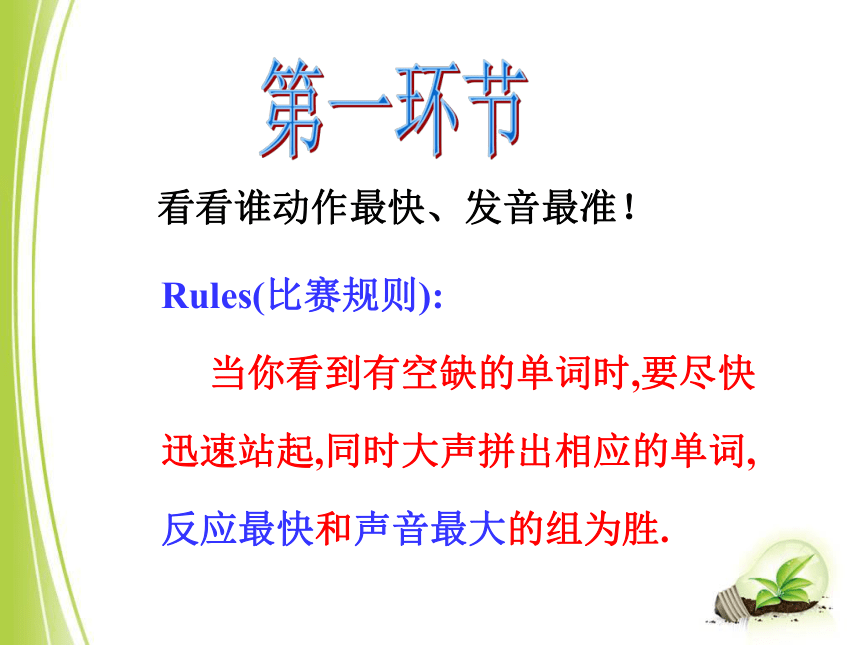 第一环节

看看谁动作最快、发音最准！

Rules(比赛规则):

当你看到有空缺的单词时,要尽快迅速站起,同时大声拼出相应的单词,反应最快和声音最大的组为胜.